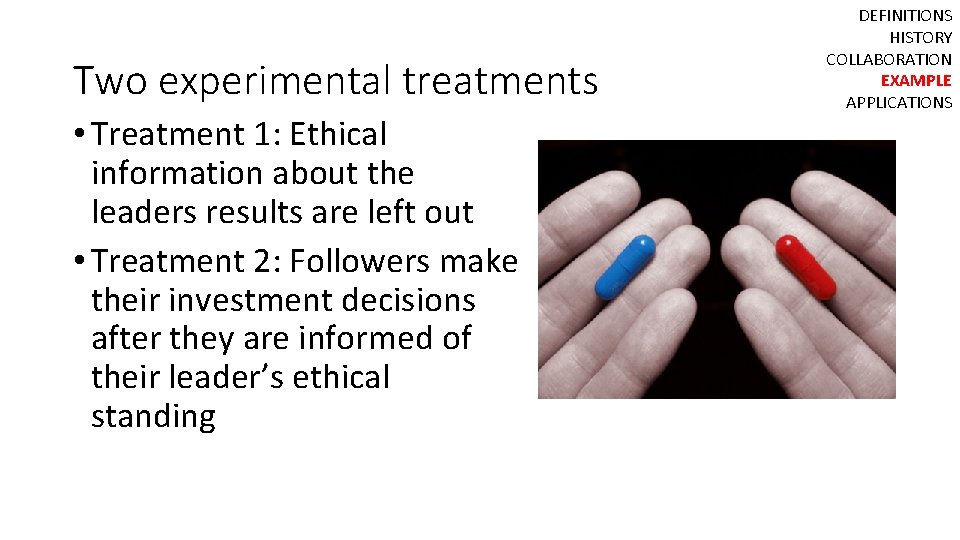 DEFINITIONS
HISTORY
COLLABORATION
EXAMPLE
APPLICATIONS

Two experimental treatments

• Treatment 1: Ethical information about the leaders results are left out

• Treatment 2: Followers make their investment decisions after they are informed of their leader's ethical standing